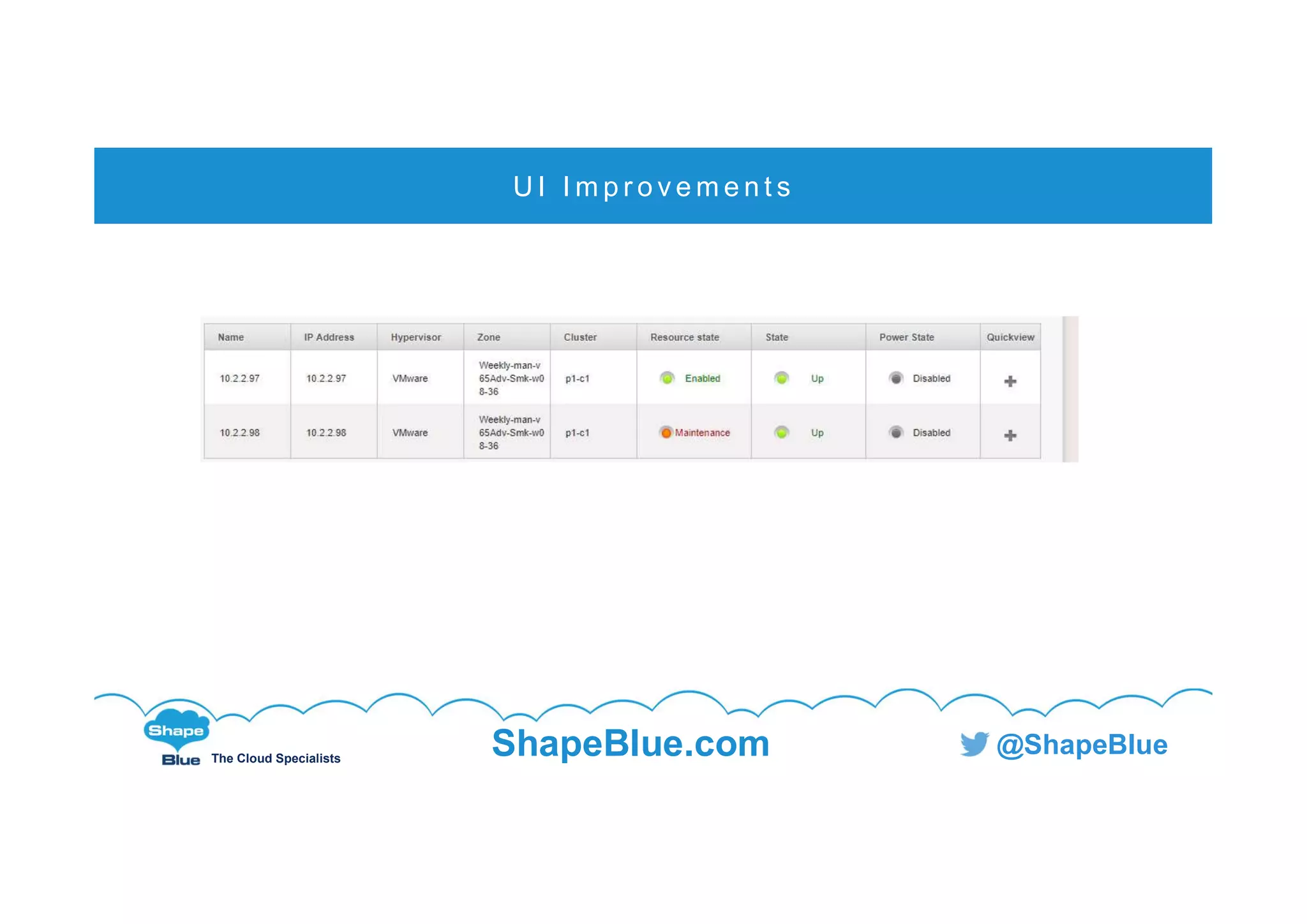 UI Improvements

| Name | IP Address | Hypervisor | Zone | Cluster | Resource state | State | Power State | Quickview |
|---|---|---|---|---|---|---|---|---|
| 10.2.2.97 | 10.2.2.97 | VMware | Weekly-man-v65Adv-Smk-w08-36 | p1-c1 | Enabled | Up | Disabled | + |
| 10.2.2.98 | 10.2.2.98 | VMware | Weekly-man-v65Adv-Smk-w08-36 | p1-c1 | Maintenance | Up | Disabled | + |

Shape Blue The Cloud Specialists

ShapeBlue.com

@ShapeBlue